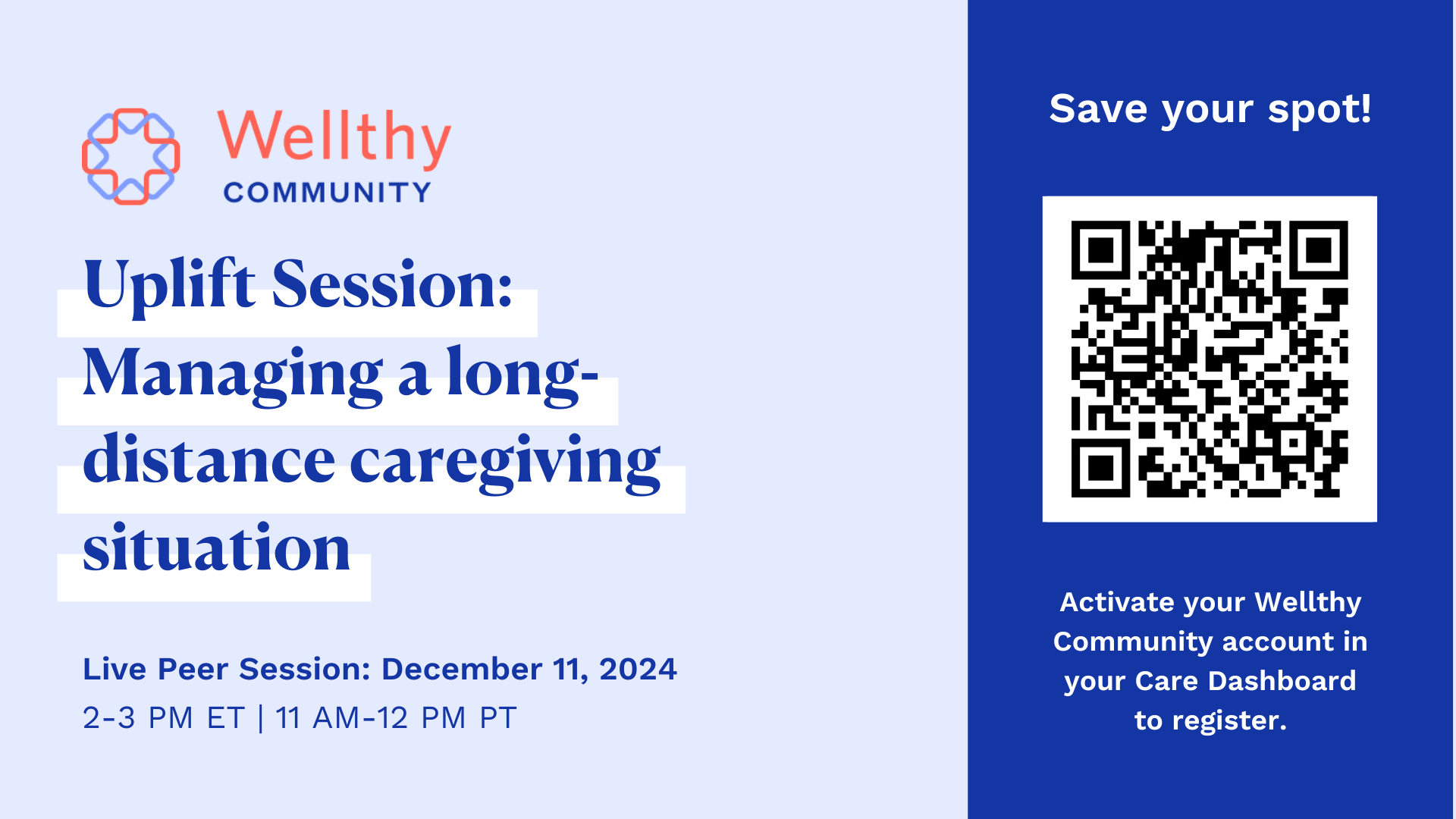 Wellthy
COMMUNITY

Uplift Session: Managing a long-distance caregiving situation

Live Peer Session: December 11, 2024
2-3 PM ET | 11 AM-12 PM PT

Save your spot!

Activate your Wellthy Community account in your Care Dashboard to register.